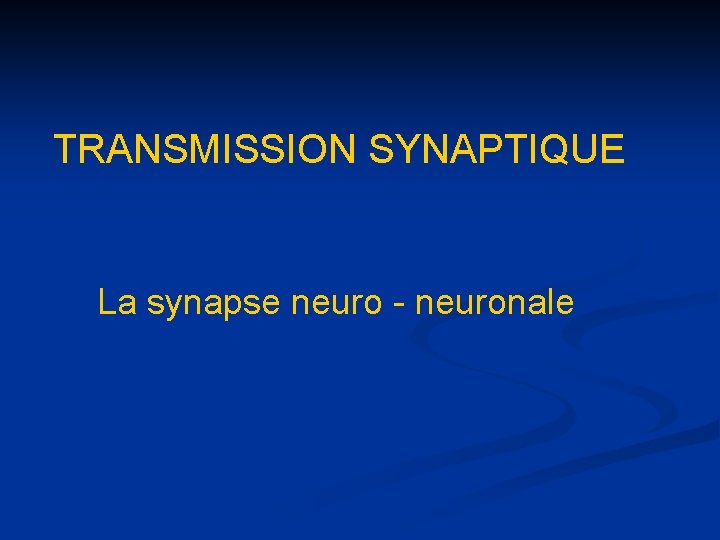 TRANSMISSION SYNAPTIQUE

La synapse neuro - neuronale